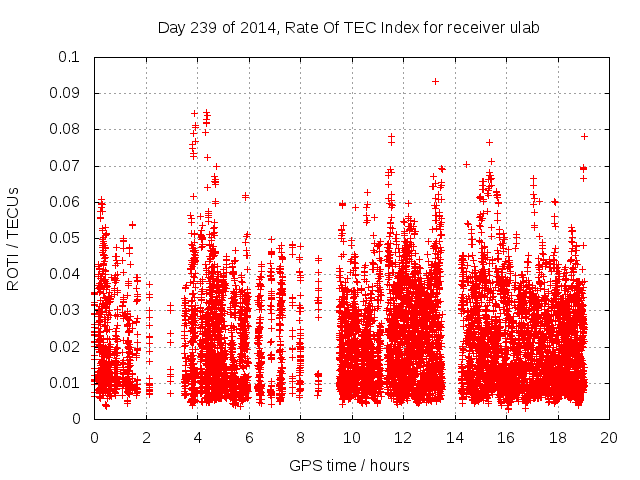 Day 239 of 2014, Rate Of TEC Index for receiver ulab

ROTI / TECUs

0.1
0.09
0.08
0.07
0.06
0.05
0.04
0.03
0.02
0.01
0

0 2 4 6 8 10 12 14 16 18 20

GPS time / hours